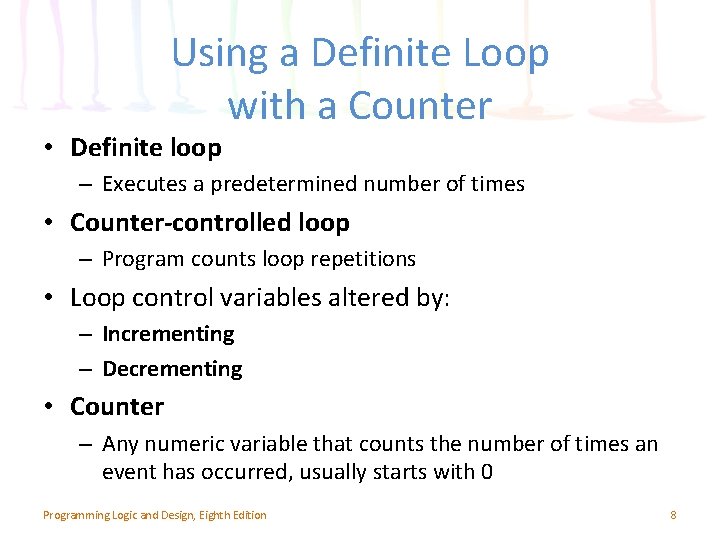 Using a Definite Loop with a Counter

• Definite loop
– Executes a predetermined number of times
• Counter-controlled loop
– Program counts loop repetitions
• Loop control variables altered by:
– Incrementing
– Decrementing
• Counter
– Any numeric variable that counts the number of times an event has occurred, usually starts with 0

Programming Logic and Design, Eighth Edition

8